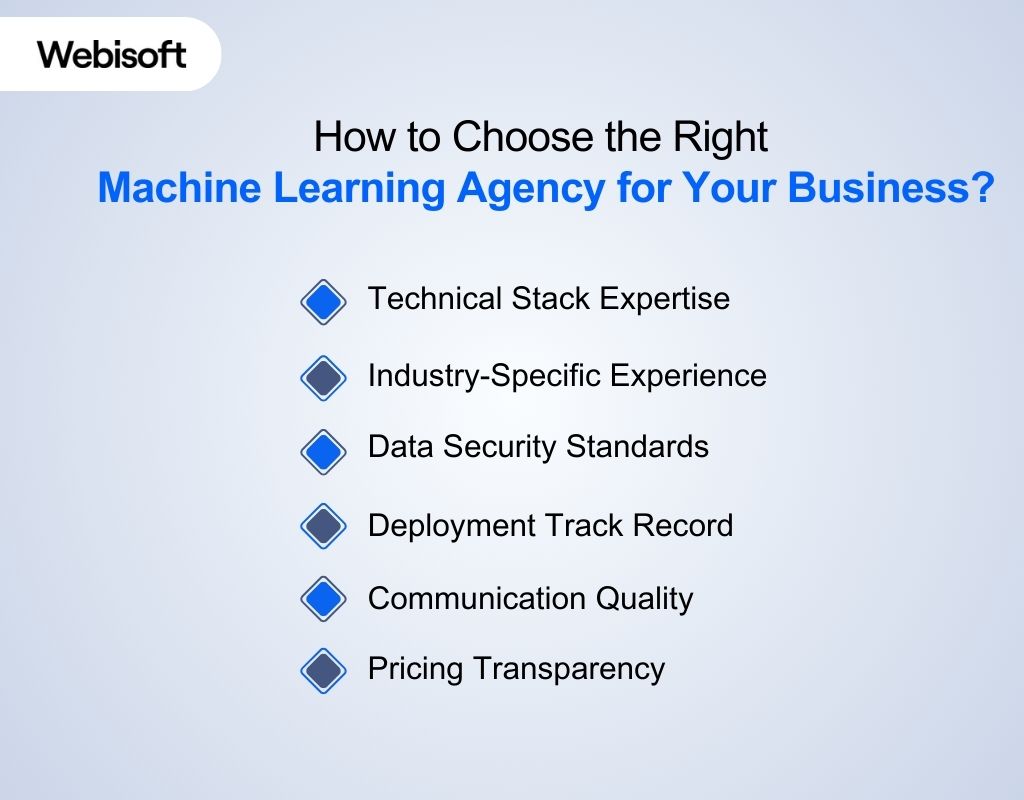 Webisoft

How to Choose the Right
Machine Learning Agency for Your Business?

Technical Stack Expertise

Industry-Specific Experience

Data Security Standards

Deployment Track Record

Communication Quality

Pricing Transparency